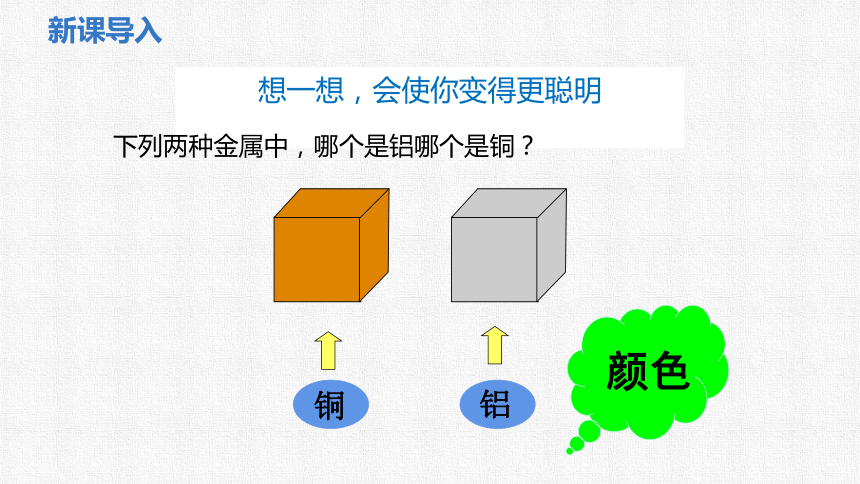 新课导入

想一想，会使你变得更聪明

下列两种金属中，哪个是铝哪个是铜？

铜

铝

颜色